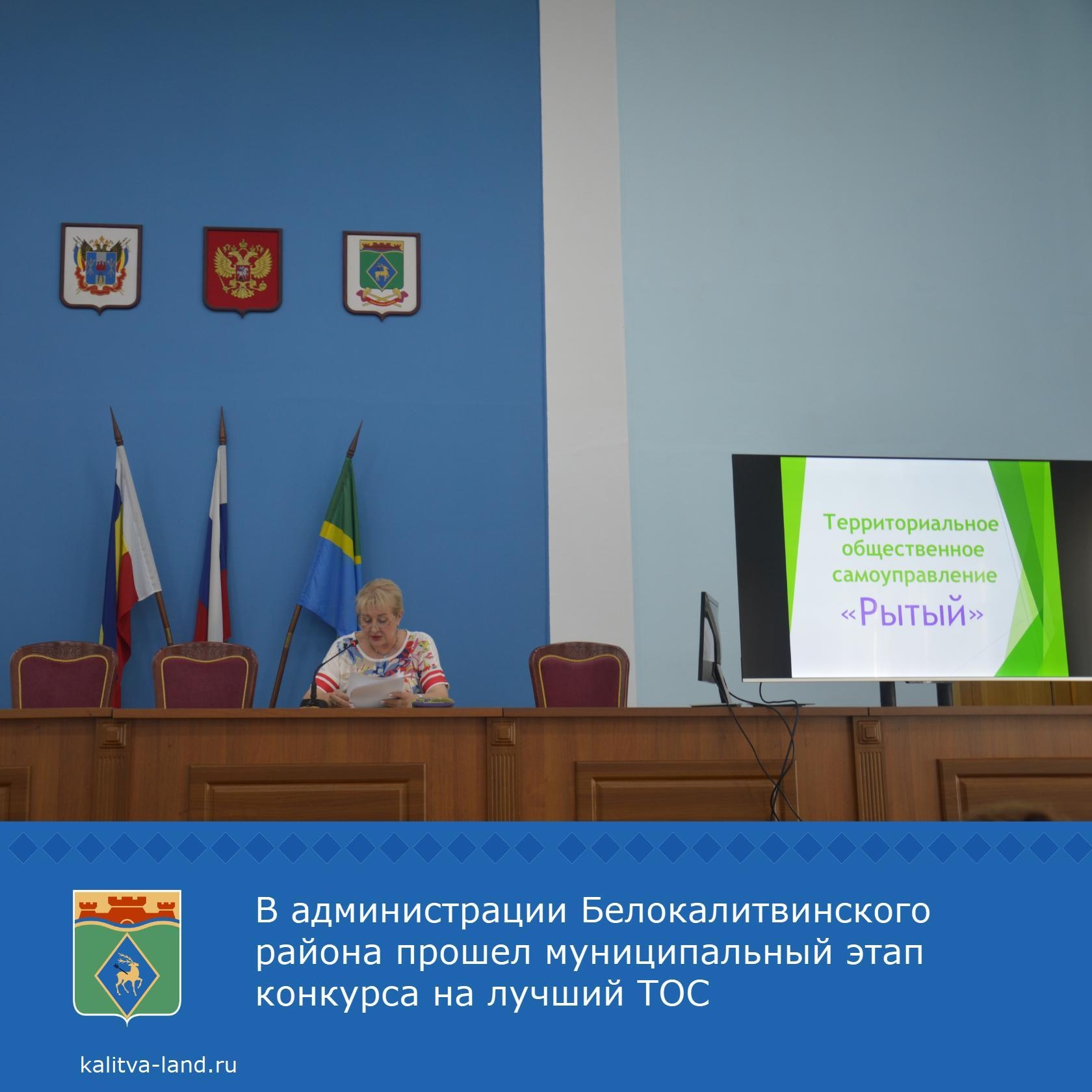 Территориальное общественное самоуправление «Рытый»

В администрации Белокалитвинского района прошел муниципальный этап конкурса на лучший ТОС

kalitva-land.ru